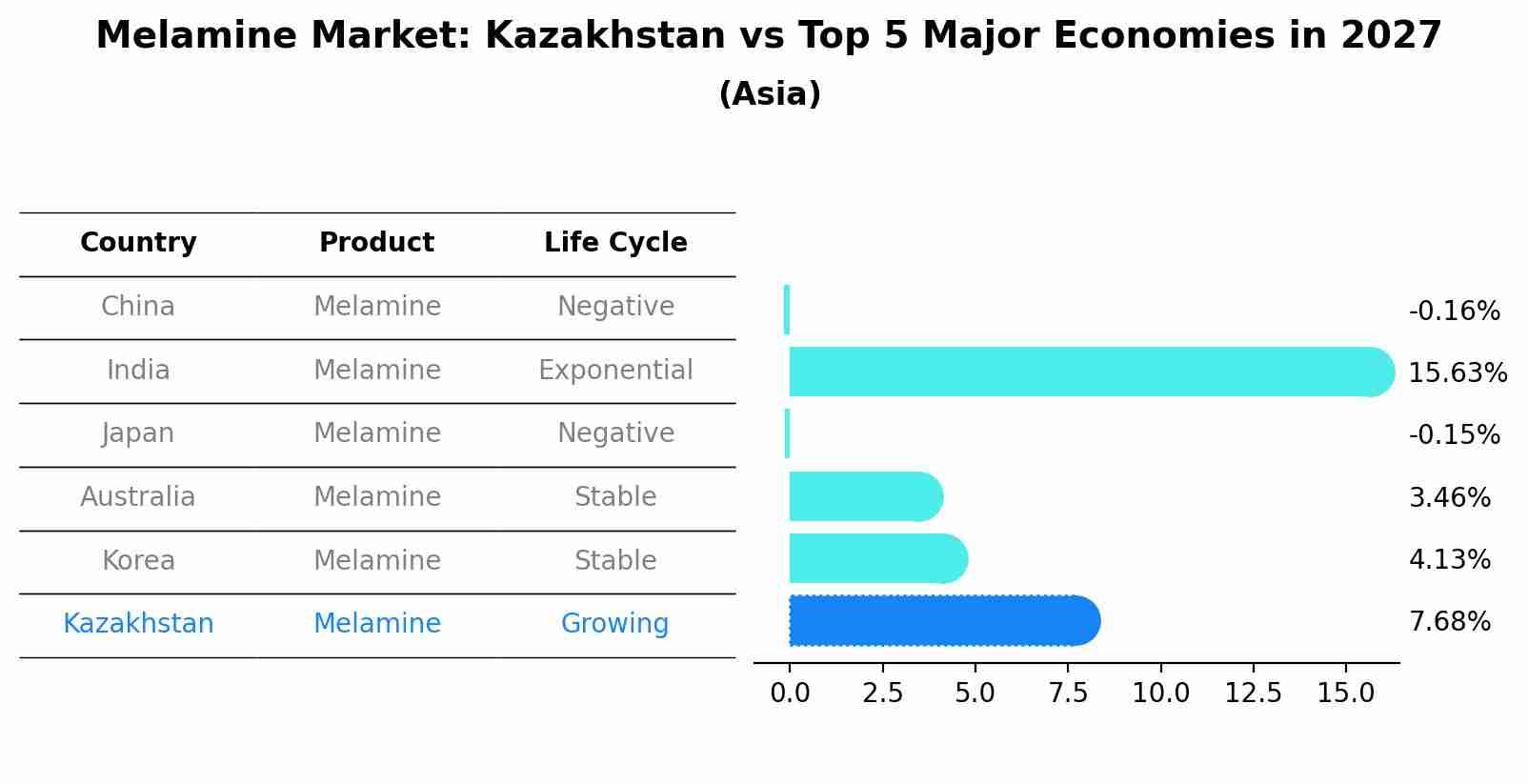 Melamine Market: Kazakhstan vs Top 5 Major Economies in 2027
(Asia)

| Country | Product | Life Cycle |
|---|---|---|
| China | Melamine | Negative |
| India | Melamine | Exponential |
| Japan | Melamine | Negative |
| Australia | Melamine | Stable |
| Korea | Melamine | Stable |
| Kazakhstan | Melamine | Growing |

-0.16%
15.63%
-0.15%
3.46%
4.13%
7.68%

0.0 2.5 5.0 7.5 10.0 12.5 15.0